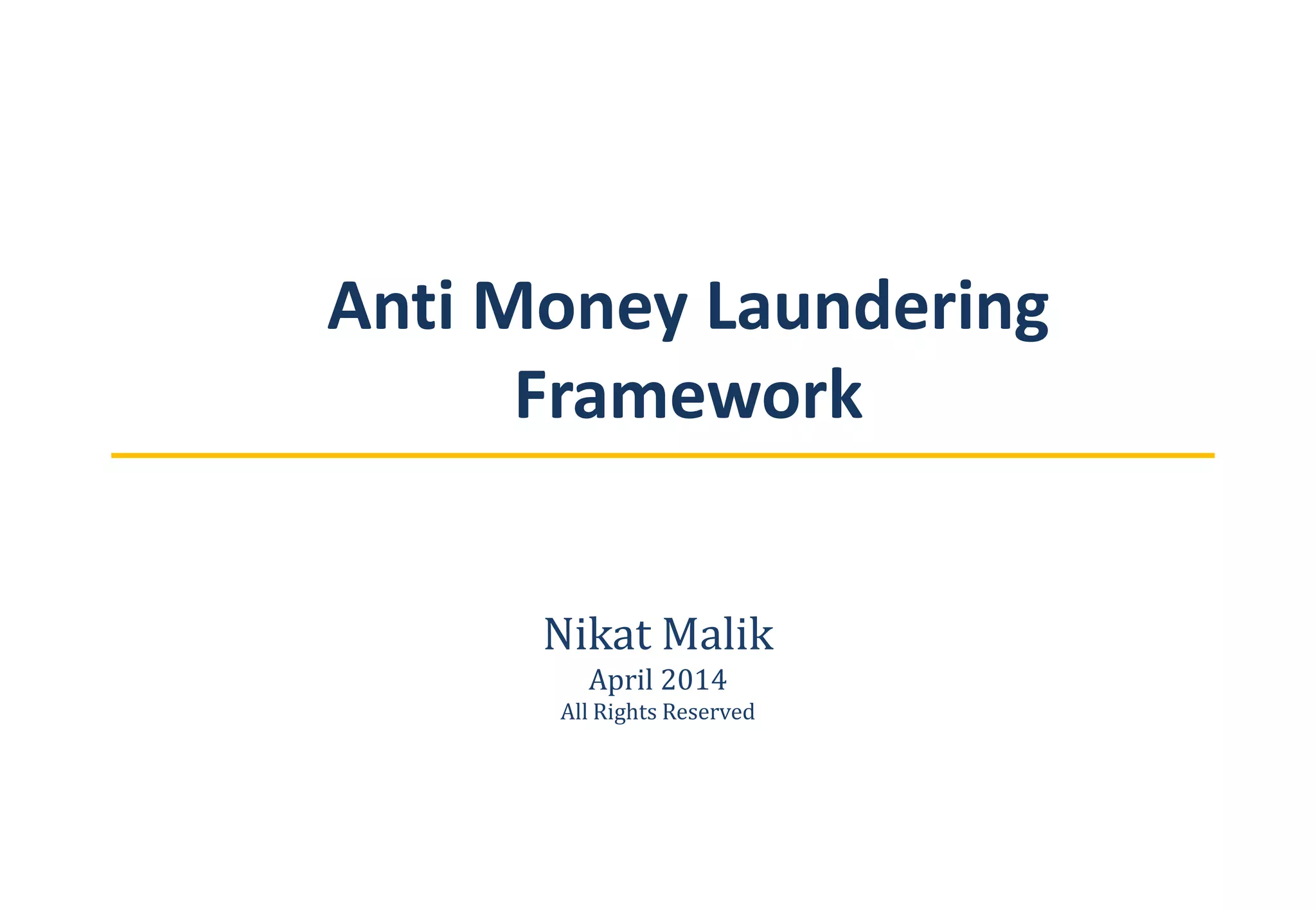 Anti Money Laundering Framework

Nikat Malik
April 2014
All Rights Reserved